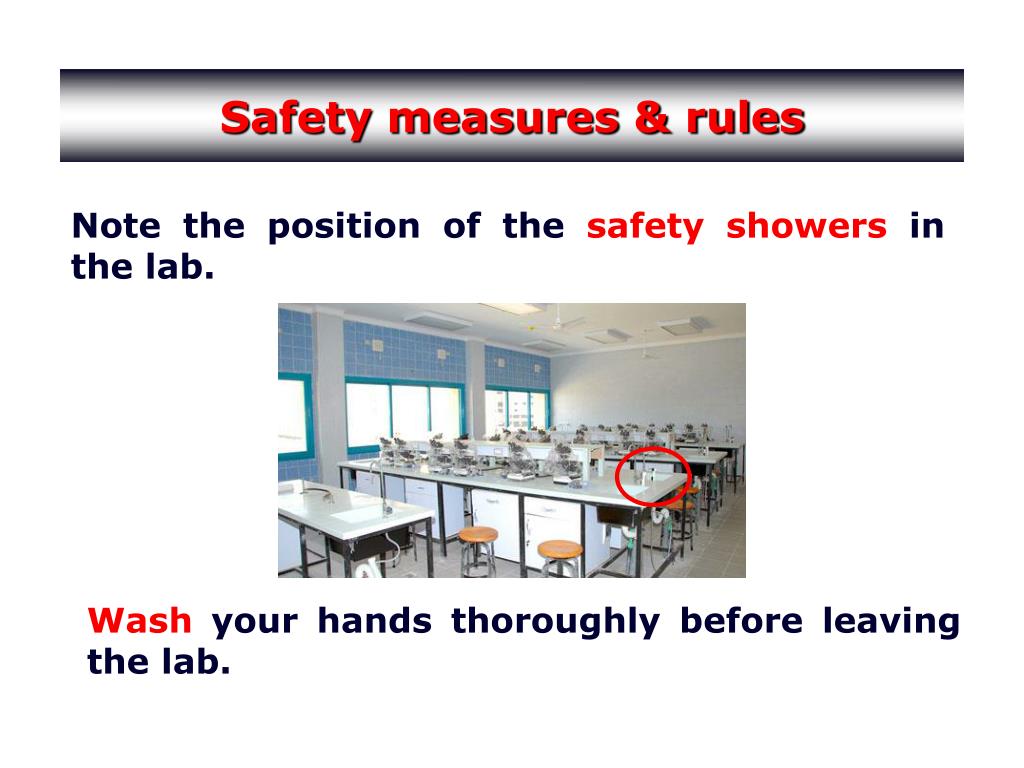 Safety measures & rules

Note the position of the safety showers in the lab.

Wash your hands thoroughly before leaving the lab.